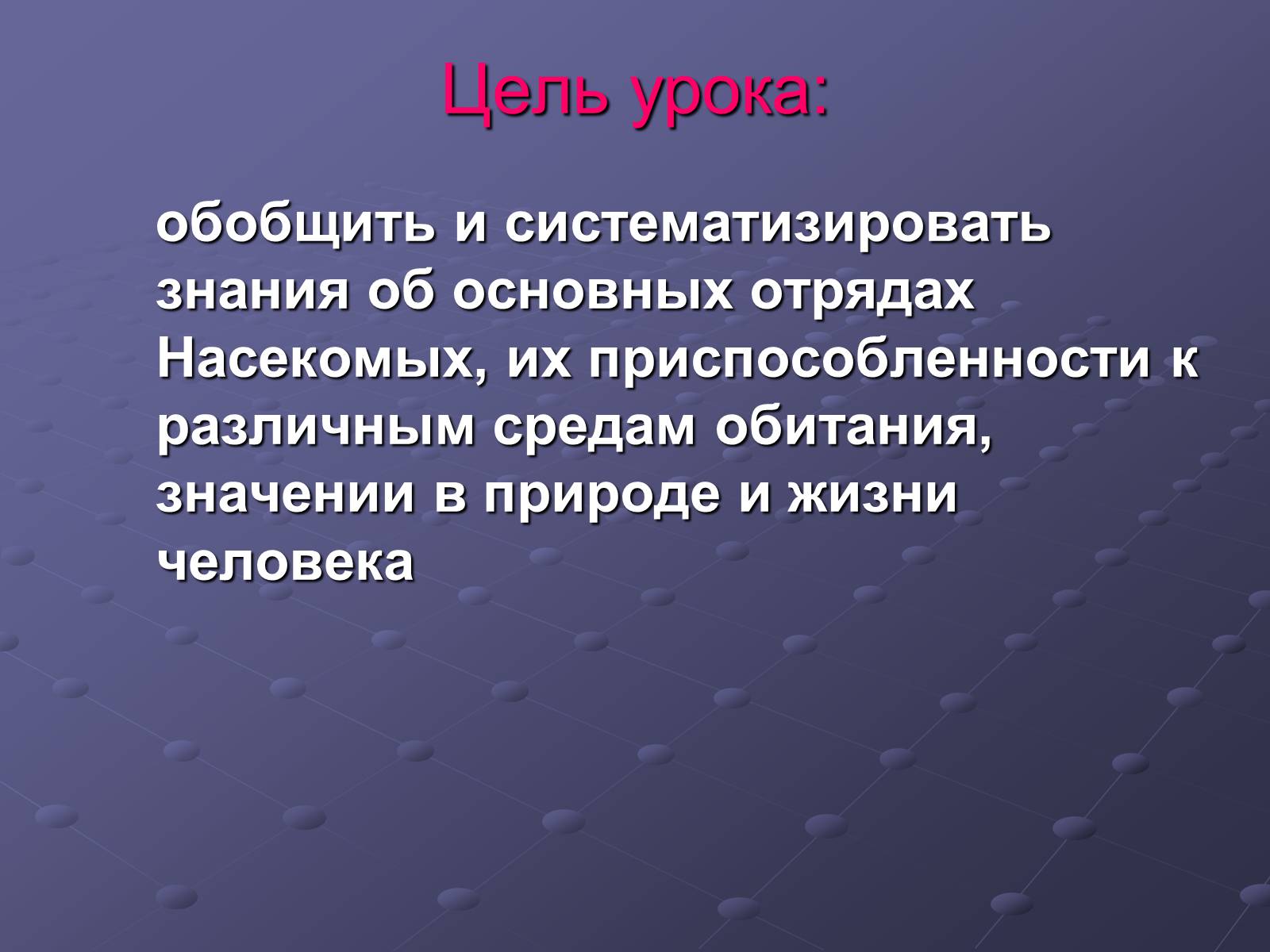 Цель урока:

обобщить и систематизировать знания об основных отрядах Насекомых, их приспособленности к различным средам обитания, значении в природе и жизни человека